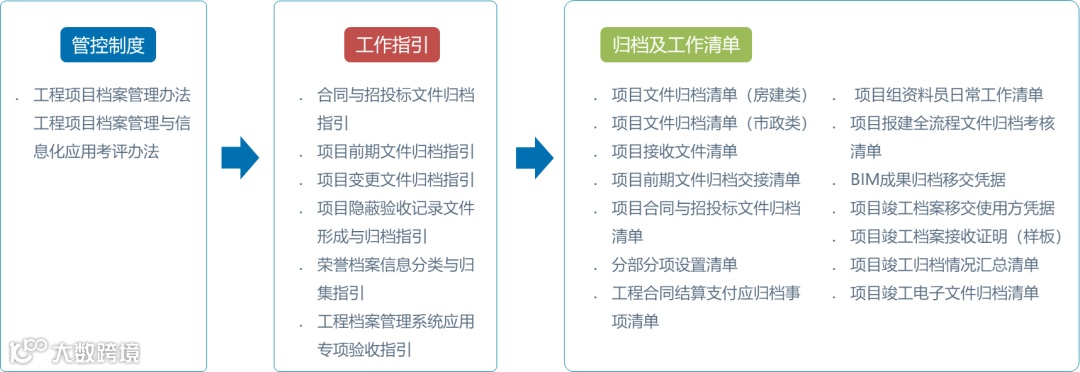 管控制度

. 工程项目档案管理办法
工程项目档案管理与信息化应用考评办法

工作指引

. 合同与招投标文件归档指引
. 项目前期文件归档指引
. 项目变更文件归档指引
. 项目隐蔽验收记录文件形成与归档指引
. 荣誉档案信息分类与归集指引
. 工程档案管理系统应用专项验收指引

归档及工作清单

. 项目文件归档清单（房建类）
. 项目文件归档清单（市政类）
. 项目接收文件清单
. 项目前期文件归档交接清单
. 项目合同与招投标文件归档清单
. 分部分项设置清单
. 工程合同结算支付应归档事项清单

. 项目组资料员日常工作清单
. 项目报建全流程文件归档考核清单
. BIM成果归档移交凭据
. 项目竣工档案移交使用方凭据
. 项目竣工档案接收证明（样板）
. 项目竣工归档情况汇总清单
. 项目竣工电子文件归档清单

大数跨境